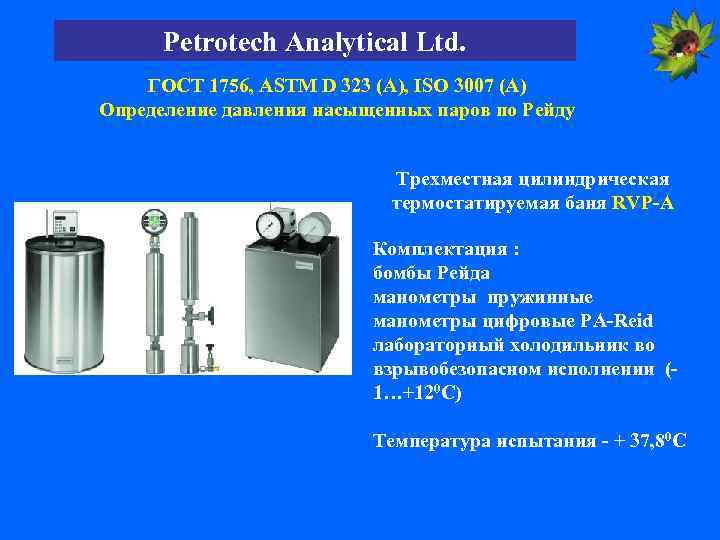 Petrotech Analytical Ltd.

ГОСТ 1756, ASTM D 323 (A), ISO 3007 (A)
Определение давления насыщенных паров по Рейду

Трехместная цилиндрическая термостатируемая баня RVP-A

Комплектация :
бомбы Рейда
манометры пружинные
манометры цифровые PA-Reid
лабораторный холодильник во взрывобезопасном исполнении (-1…+12$^0$C)

Температура испытания - + 37,8$^0$C